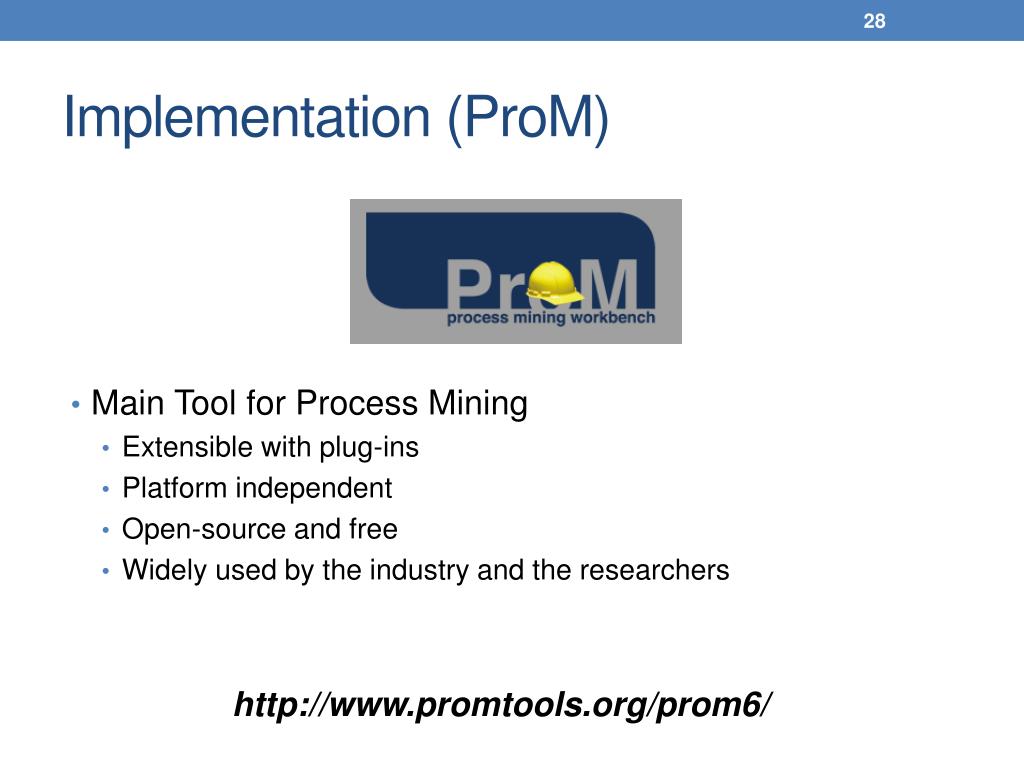 28

Implementation (ProM)

ProM
process mining workbench

• Main Tool for Process Mining
  • Extensible with plug-ins
  • Platform independent
  • Open-source and free
  • Widely used by the industry and the researchers

http://www.promtools.org/prom6/